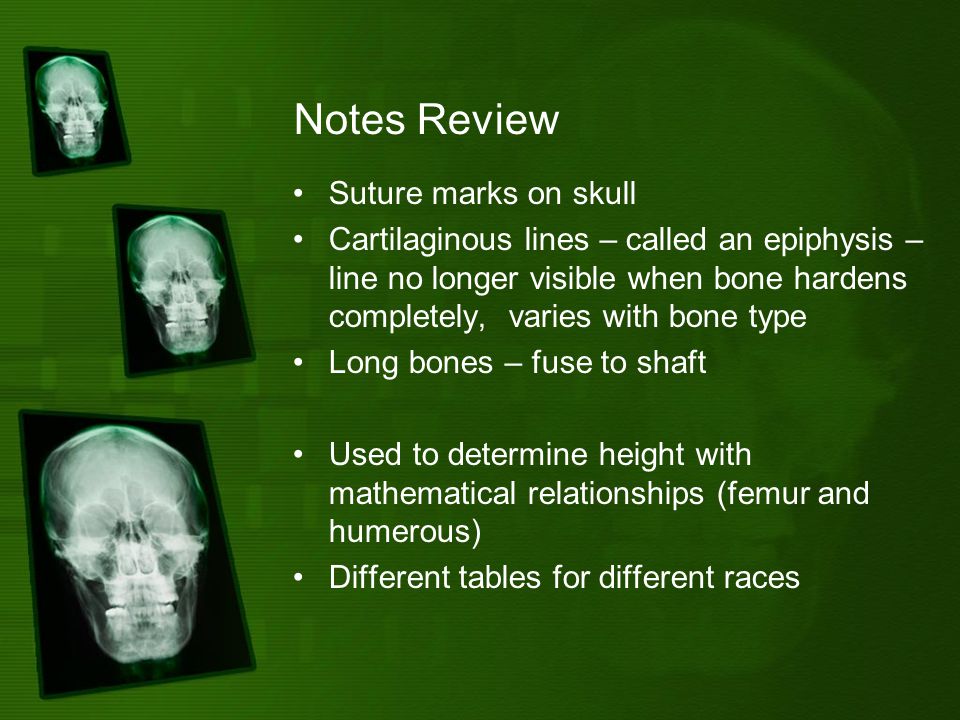 Notes Review

• Suture marks on skull
• Cartilaginous lines – called an epiphysis – line no longer visible when bone hardens completely, varies with bone type
• Long bones – fuse to shaft

• Used to determine height with mathematical relationships (femur and humerous)
• Different tables for different races